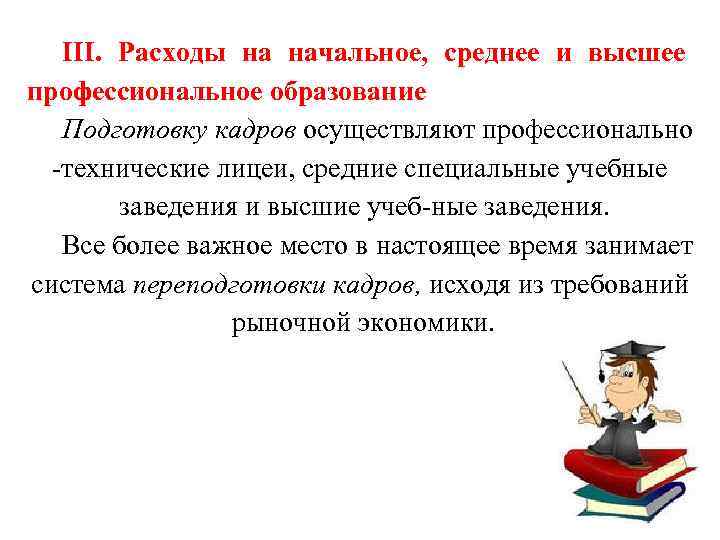 III. Расходы на начальное, среднее и высшее профессиональное образование

Подготовку кадров осуществляют профессионально -технические лицеи, средние специальные учебные заведения и высшие учеб-ные заведения.

Все более важное место в настоящее время занимает система переподготовки кадров, исходя из требований рыночной экономики.